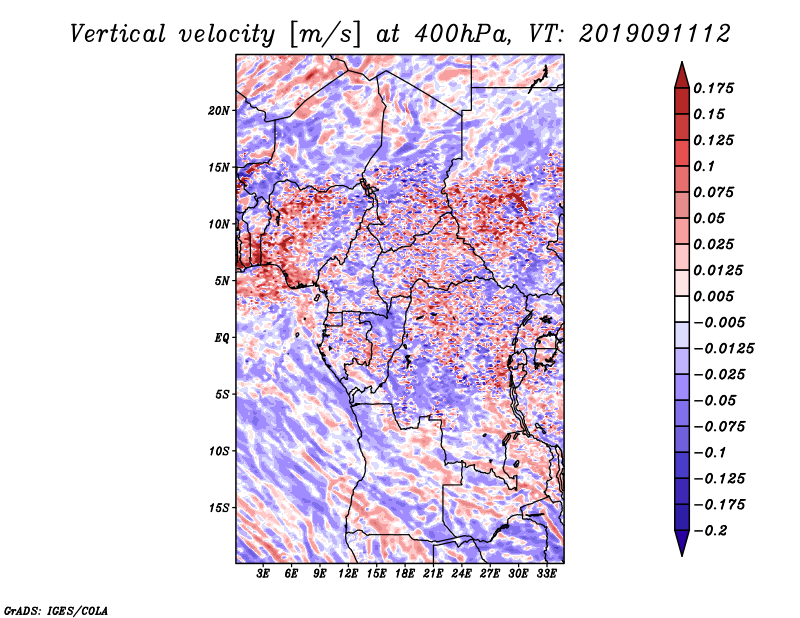 Vertical velocity [m/s] at 400hPa, VT: 2019091112

20N
15N
10N
5N
EQ
5S
10S
15S

3E 6E 9E 12E 15E 18E 21E 24E 27E 30E 33E

0.175
0.15
0.125
0.1
0.075
0.05
0.025
0.0125
0.005
−0.005
−0.0125
−0.025
−0.05
−0.075
−0.1
−0.125
−0.175
−0.2

GrADS: IGES/COLA